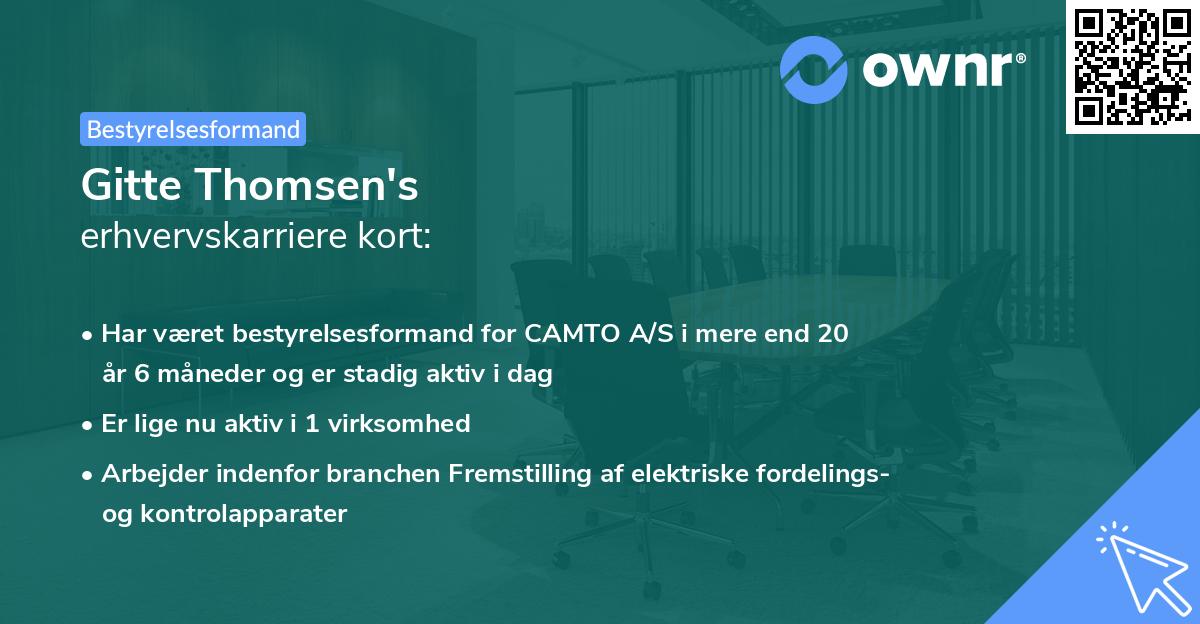 ownr®

Bestyrelsesformand

Gitte Thomsen's
erhvervskarriere kort:

• Har været bestyrelsesformand for CAMTO A/S i mere end 20 år 6 måneder og er stadig aktiv i dag
• Er lige nu aktiv i 1 virksomhed
• Arbejder indenfor branchen Fremstilling af elektriske fordelings- og kontrolapparater